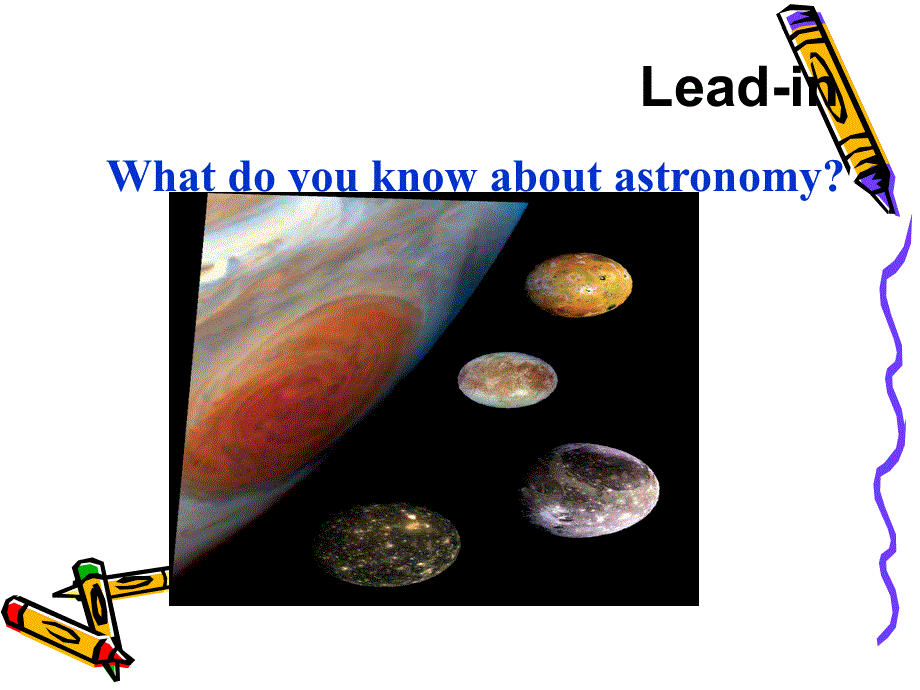 Lead-in

What do you know about astronomy?